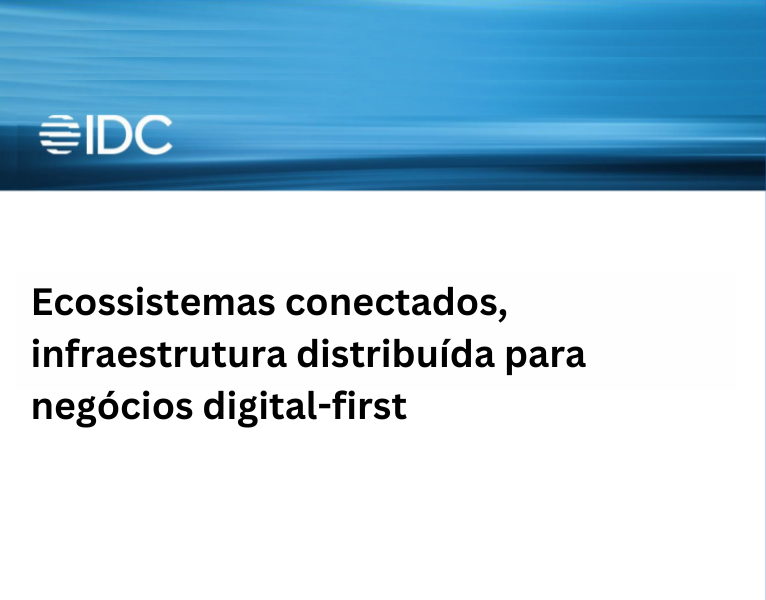 IDC

Ecossistemas conectados, infraestrutura distribuída para negócios digital-first